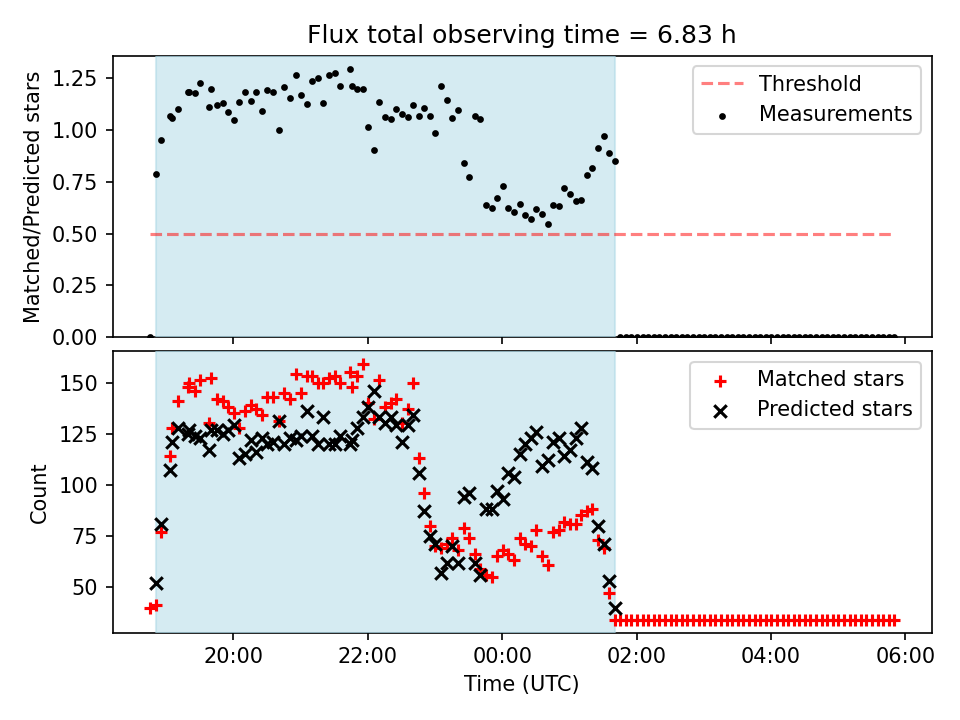 Flux total observing time = 6.83 h

Matched/Predicted stars

1.25
1.00
0.75
0.50
0.25
0.00

Threshold
Measurements

Count

150
125
100
75
50

Matched stars
Predicted stars

20:00
22:00
00:00
02:00
04:00
06:00

Time (UTC)